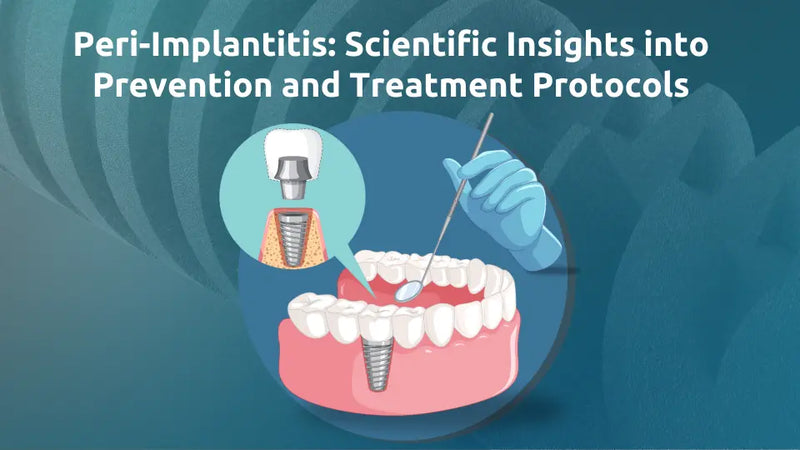 Peri-Implantitis: Scientific Insights into Prevention and Treatment Protocols